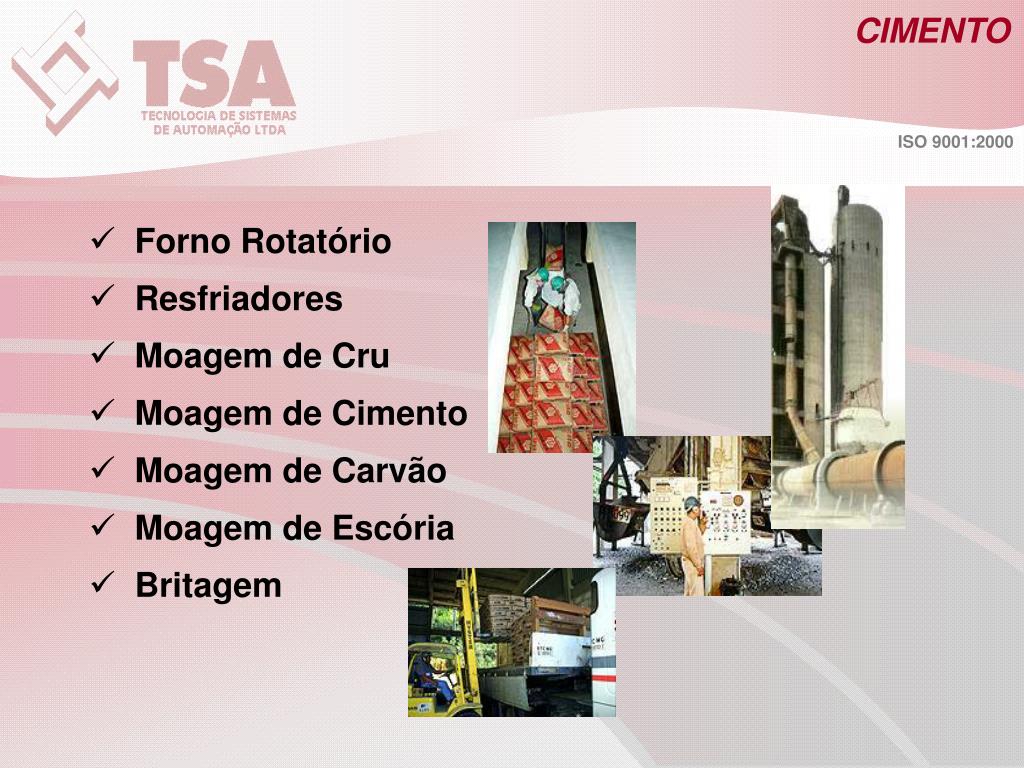 TSA
TECNOLOGIA DE SISTEMAS DE AUTOMAÇÃO LTDA

CIMENTO

ISO 9001:2000

✓ Forno Rotatório
✓ Resfriadores
✓ Moagem de Cru
✓ Moagem de Cimento
✓ Moagem de Carvão
✓ Moagem de Escória
✓ Britagem